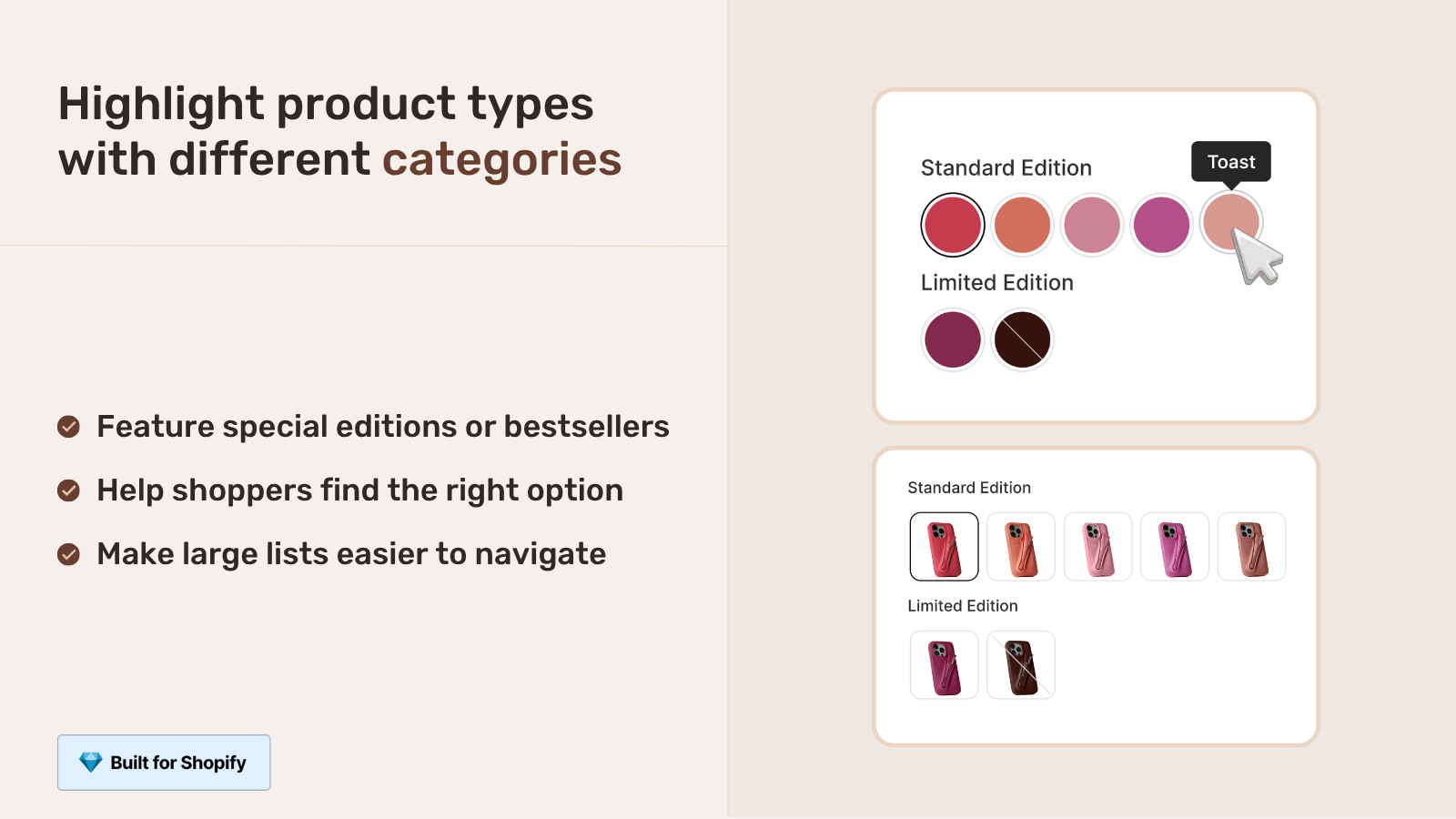 Highlight product types with different categories

Feature special editions or bestsellers

Help shoppers find the right option

Make large lists easier to navigate

Built for Shopify

Standard Edition

Toast

Limited Edition

Standard Edition

Limited Edition